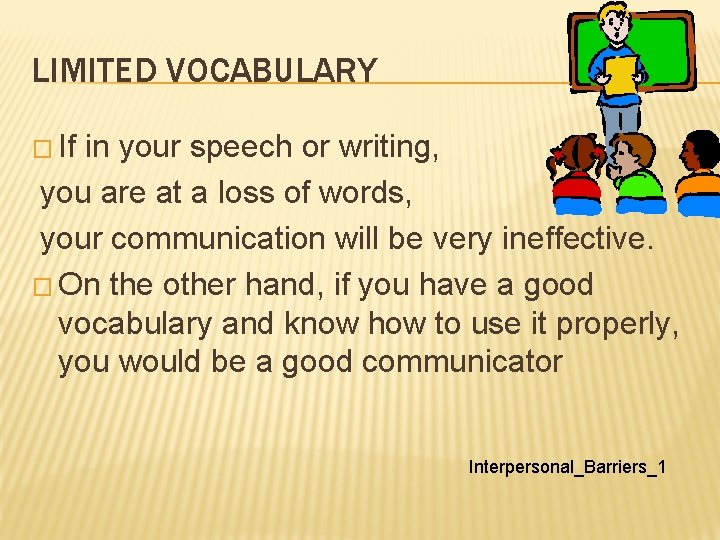 LIMITED VOCABULARY

□ If in your speech or writing,
you are at a loss of words,
your communication will be very ineffective.

□ On the other hand, if you have a good vocabulary and know how to use it properly, you would be a good communicator

Interpersonal_Barriers_1